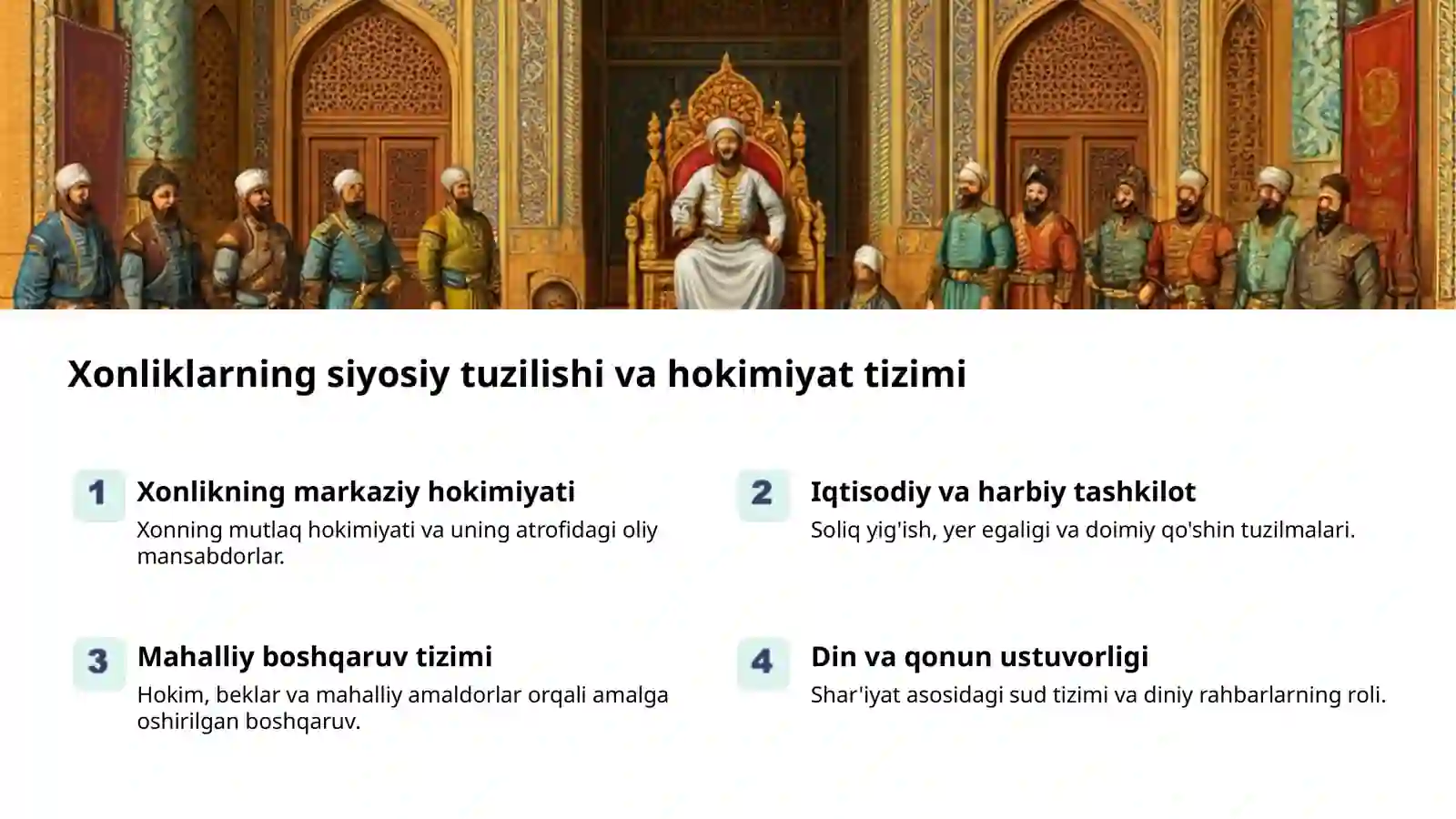 Xonliklarning siyosiy tuzilishi va hokimiyat tizimi

1 Xonlikning markaziy hokimiyati
Xonning mutlaq hokimiyati va uning atrofidagi oliy mansabdorlar.

2 Iqtisodiy va harbiy tashkilot
Soliq yig'ish, yer egaligi va doimiy qo'shin tuzilmalari.

3 Mahalliy boshqaruv tizimi
Hokim, beklar va mahalliy amaldorlar orqali amalga oshirilgan boshqaruv.

4 Din va qonun ustuvorligi
Shar'iyat asosidagi sud tizimi va diniy rahbarlarning roli.